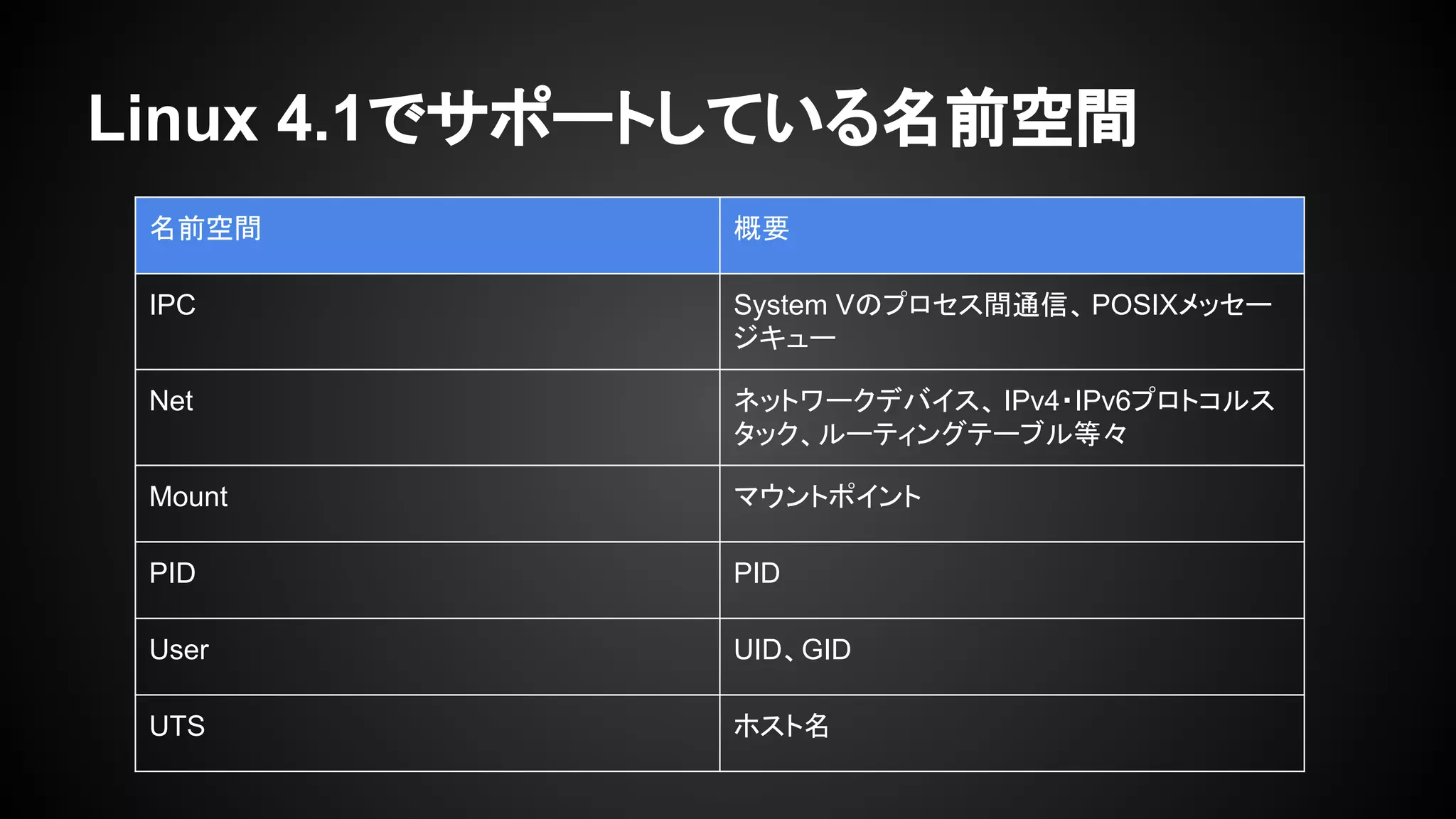 Linux 4.1でサポートしている名前空間

| 名前空間 | 概要 |
|---|---|
| IPC | System Vのプロセス間通信、POSIXメッセージキュー |
| Net | ネットワークデバイス、IPv4・IPv6プロトコルスタック、ルーティングテーブル等々 |
| Mount | マウントポイント |
| PID | PID |
| User | UID、GID |
| UTS | ホスト名 |